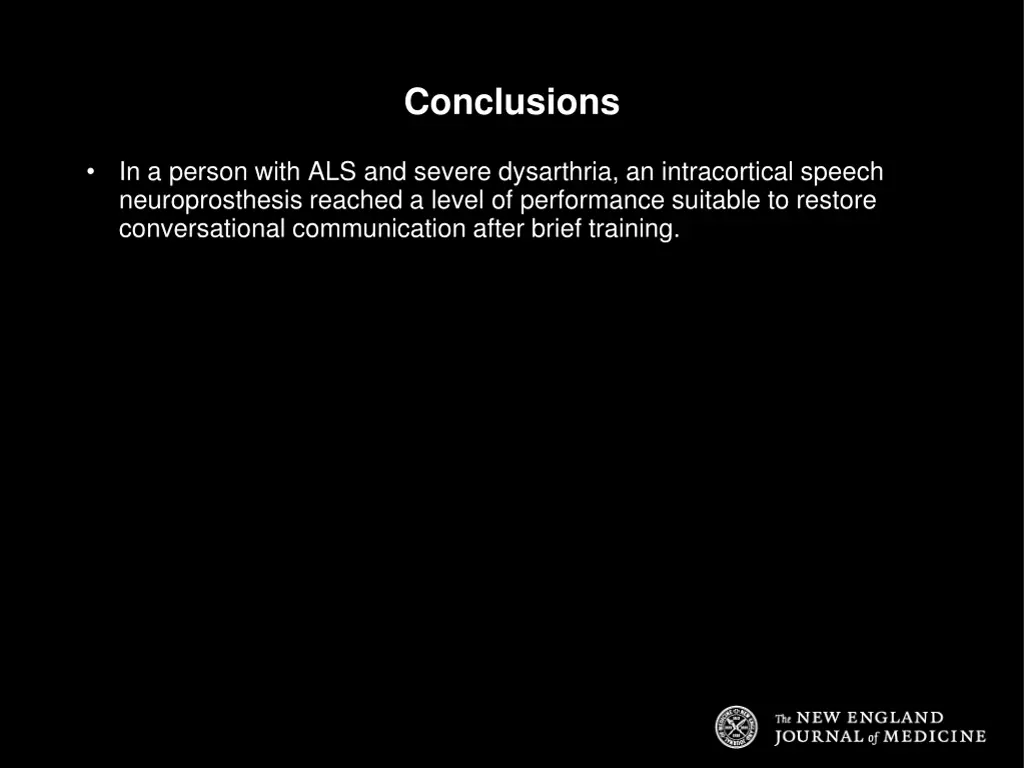 Conclusions

• In a person with ALS and severe dysarthria, an intracortical speech neuroprosthesis reached a level of performance suitable to restore conversational communication after brief training.

The NEW ENGLAND JOURNAL of MEDICINE